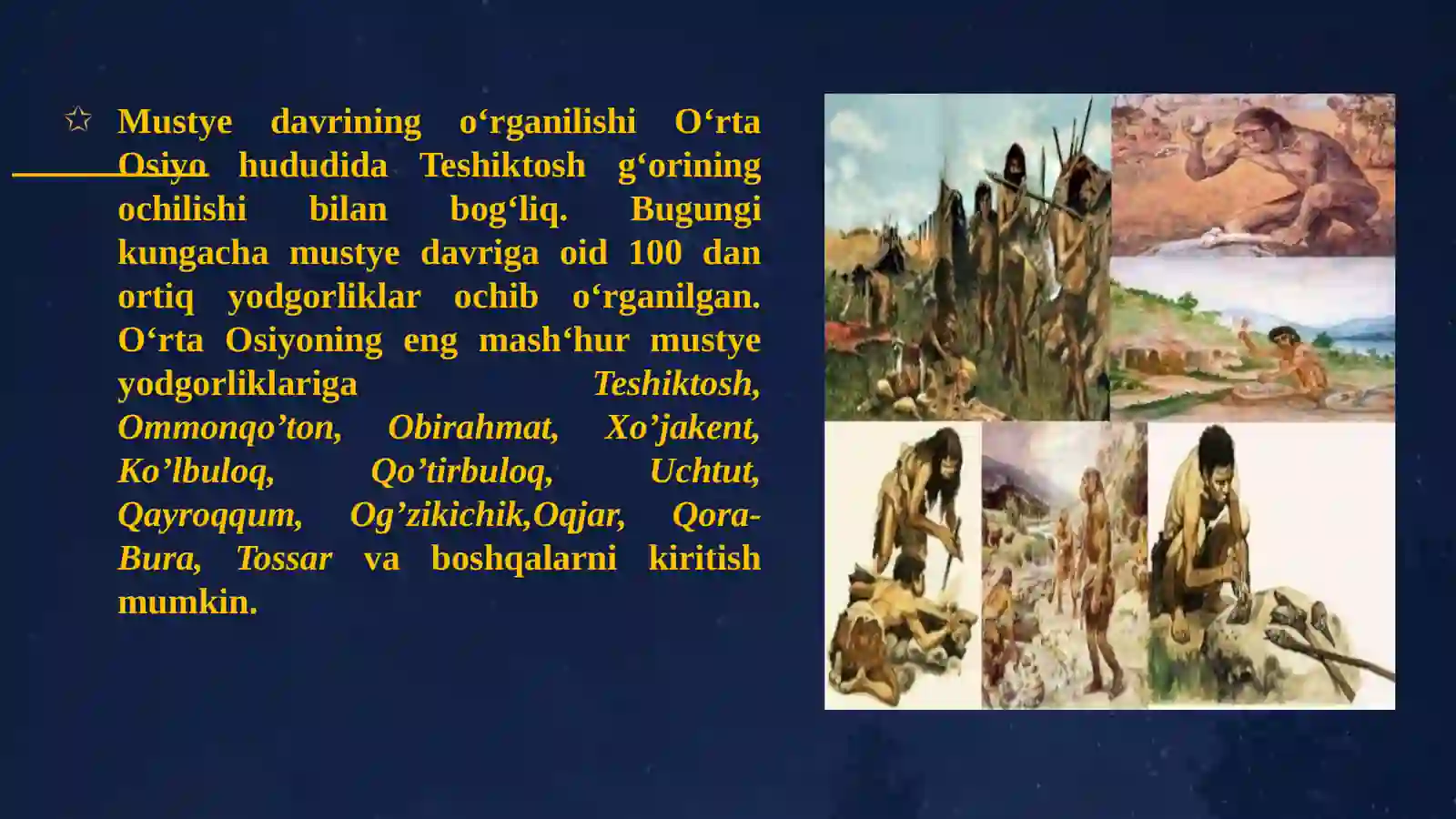 Mustye davrining o‘rganilishi O‘rta Osiyo hududida Teshiktosh g‘orining ochilishi bilan bog‘liq. Bugungi kungacha mustye davriga oid 100 dan ortiq yodgorliklar ochib o‘rganilgan. O‘rta Osiyoning eng mash‘hur mustye yodgorliklariga Teshiktosh, Ommonqo’ton, Obirahmat, Xo’jakent, Ko’lbuloq, Qo’tirbuloq, Uchtut, Qayroqqum, Og’zikichik,Oqjar, Qora-Bura, Tossar va boshqalarni kiritish mumkin.